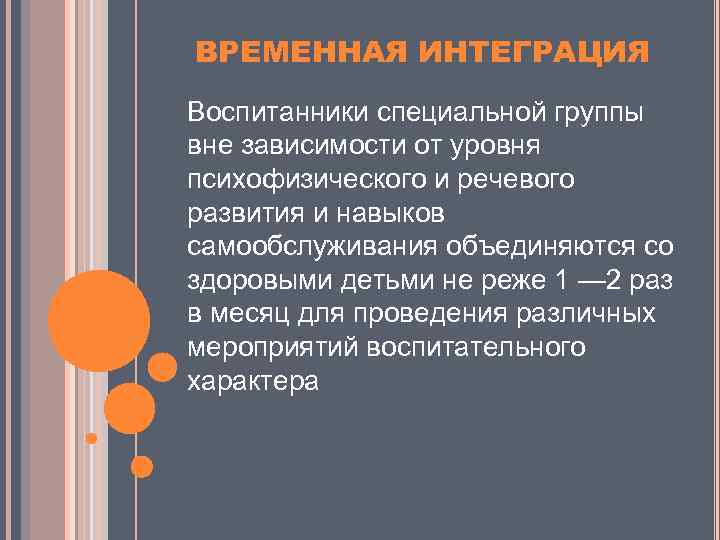 ВРЕМЕННАЯ ИНТЕГРАЦИЯ

Воспитанники специальной группы вне зависимости от уровня психофизического и речевого развития и навыков самообслуживания объединяются со здоровыми детьми не реже 1 —2 раз в месяц для проведения различных мероприятий воспитательного характера